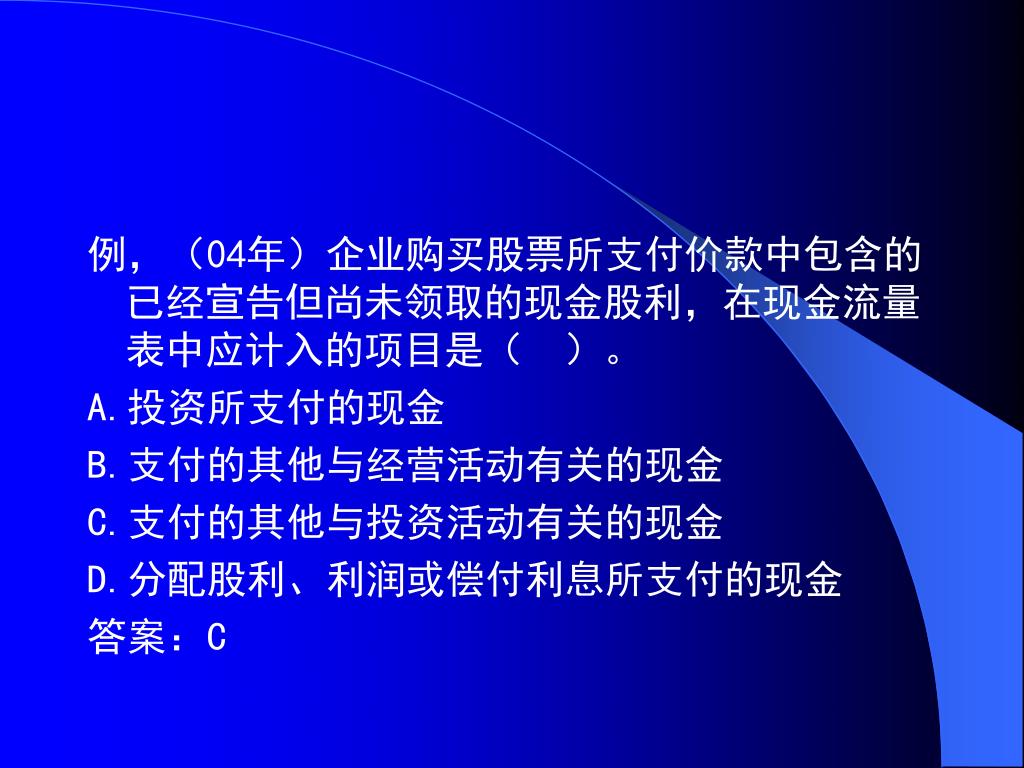 例，（04年）企业购买股票所支付价款中包含的已经宣告但尚未领取的现金股利，在现金流量表中应计入的项目是（　）。

A.投资所支付的现金

B.支付的其他与经营活动有关的现金

C.支付的其他与投资活动有关的现金

D.分配股利、利润或偿付利息所支付的现金

答案：C